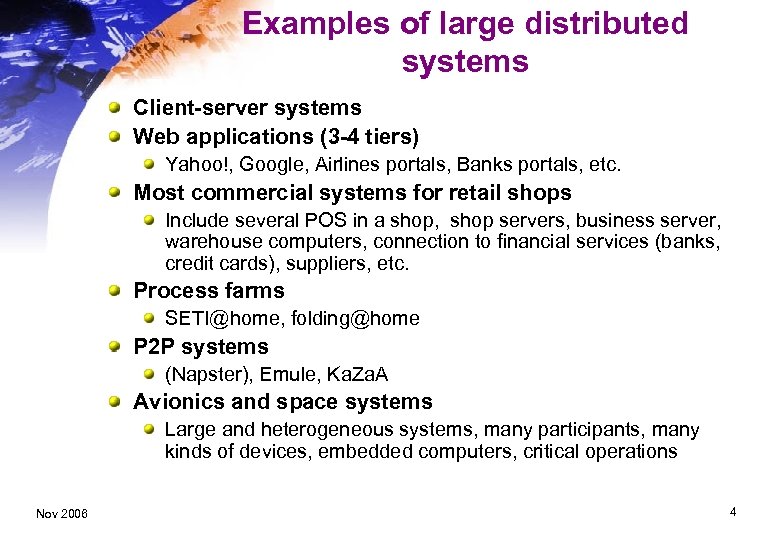 Examples of large distributed systems

Client-server systems

Web applications (3-4 tiers)

Yahoo!, Google, Airlines portals, Banks portals, etc.

Most commercial systems for retail shops

Include several POS in a shop,  shop servers, business server, warehouse computers, connection to financial services (banks, credit cards), suppliers, etc.

Process farms

SETI@home, folding@home

P2P systems

(Napster), Emule, KaZaA

Avionics and space systems

Large and heterogeneous systems, many participants, many kinds of devices, embedded computers, critical operations

Nov 2006

4